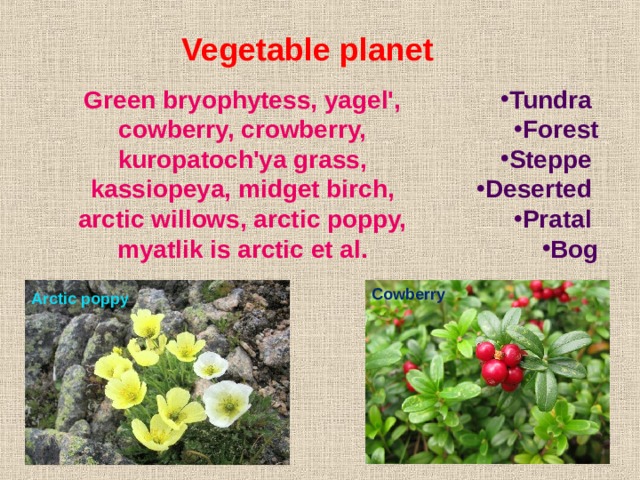 Vegetable planet

Green bryophytess, yagel', cowberry, crowberry, kuropatoch'ya grass, kassiopeya, midget birch, arctic willows, arctic poppy, myatlik is arctic et al.

•Tundra
•Forest
•Steppe
•Deserted
•Pratal
•Bog

Arctic poppy

Cowberry